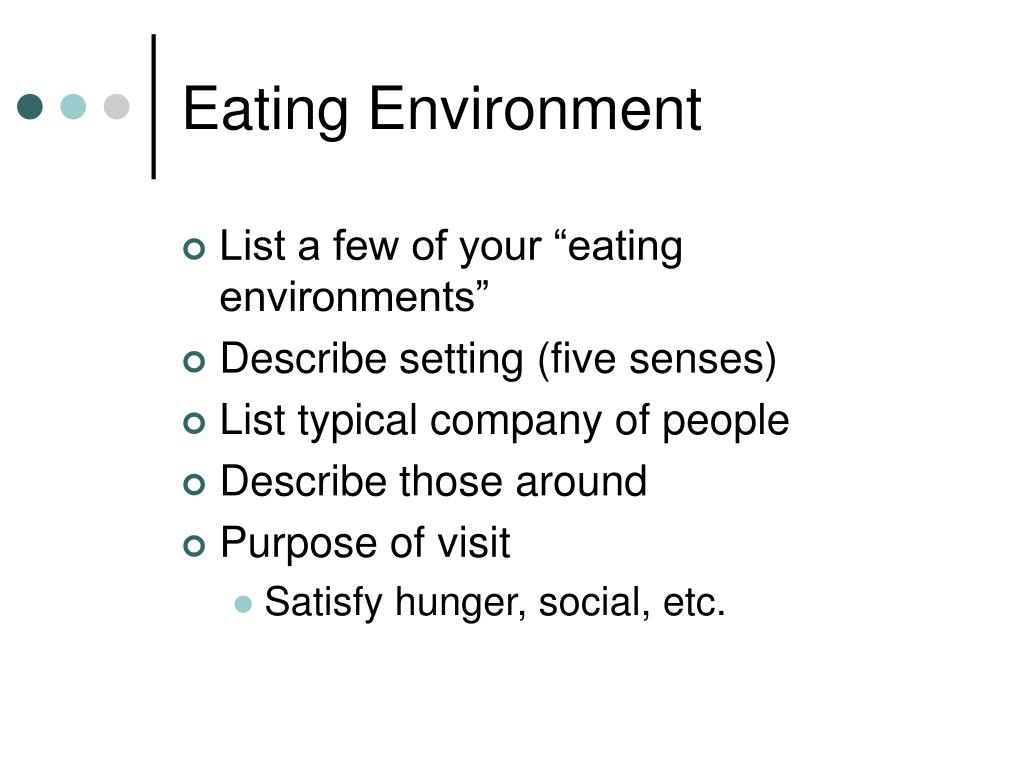 Eating Environment

List a few of your “eating environments”
Describe setting (five senses)
List typical company of people
Describe those around
Purpose of visit
Satisfy hunger, social, etc.